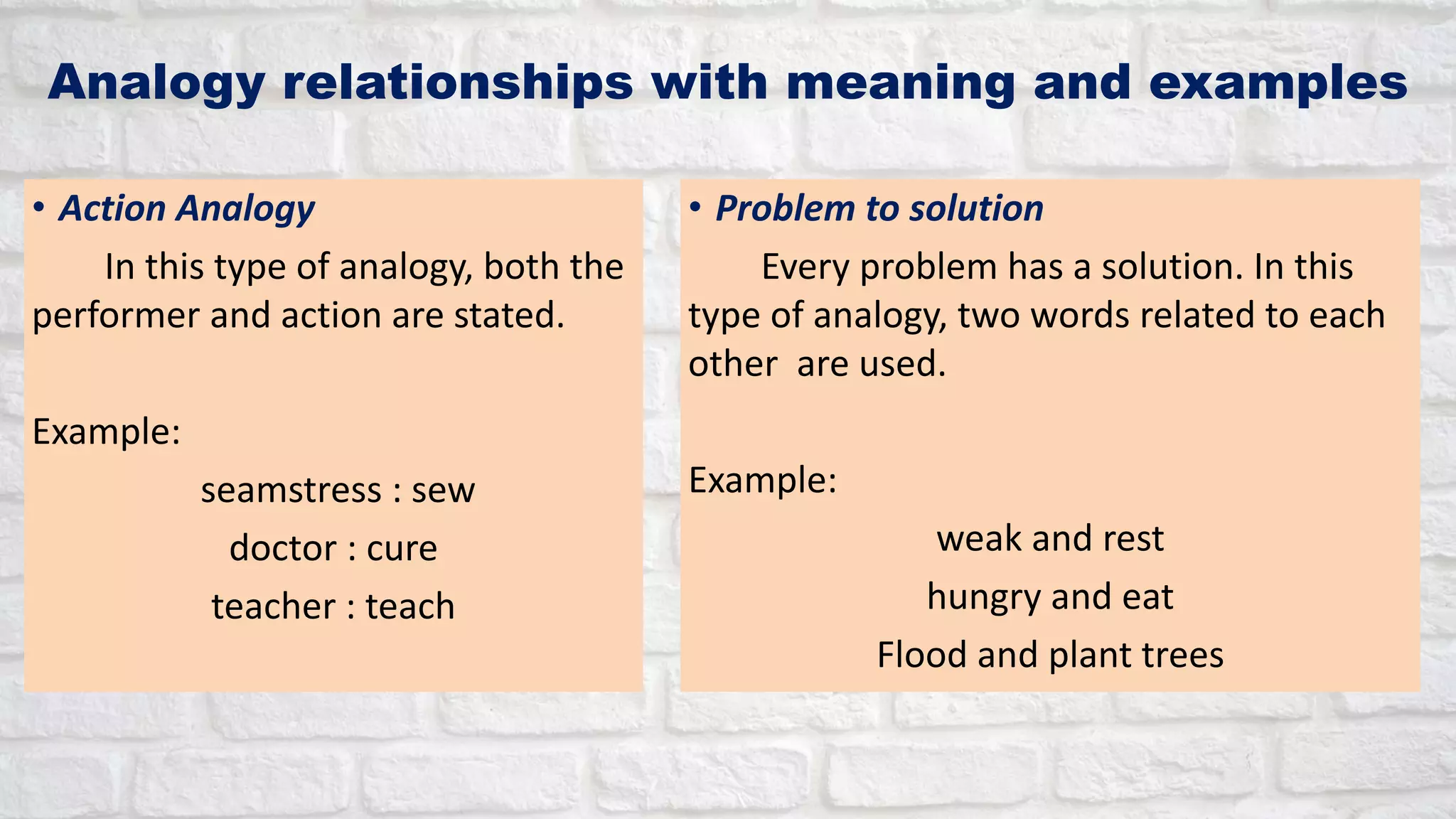 Analogy relationships with meaning and examples

• Action Analogy

In this type of analogy, both the performer and action are stated.

Example:

seamstress : sew

doctor : cure

teacher : teach

• Problem to solution

Every problem has a solution. In this type of analogy, two words related to each other are used.

Example:

weak and rest

hungry and eat

Flood and plant trees